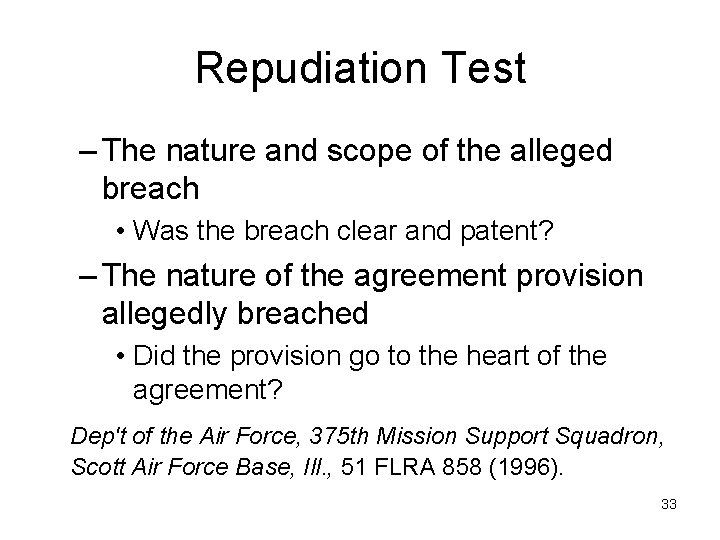 Repudiation Test

– The nature and scope of the alleged breach

• Was the breach clear and patent?

– The nature of the agreement provision allegedly breached

• Did the provision go to the heart of the agreement?

Dep't of the Air Force, 375th Mission Support Squadron, Scott Air Force Base, Ill., 51 FLRA 858 (1996).

33